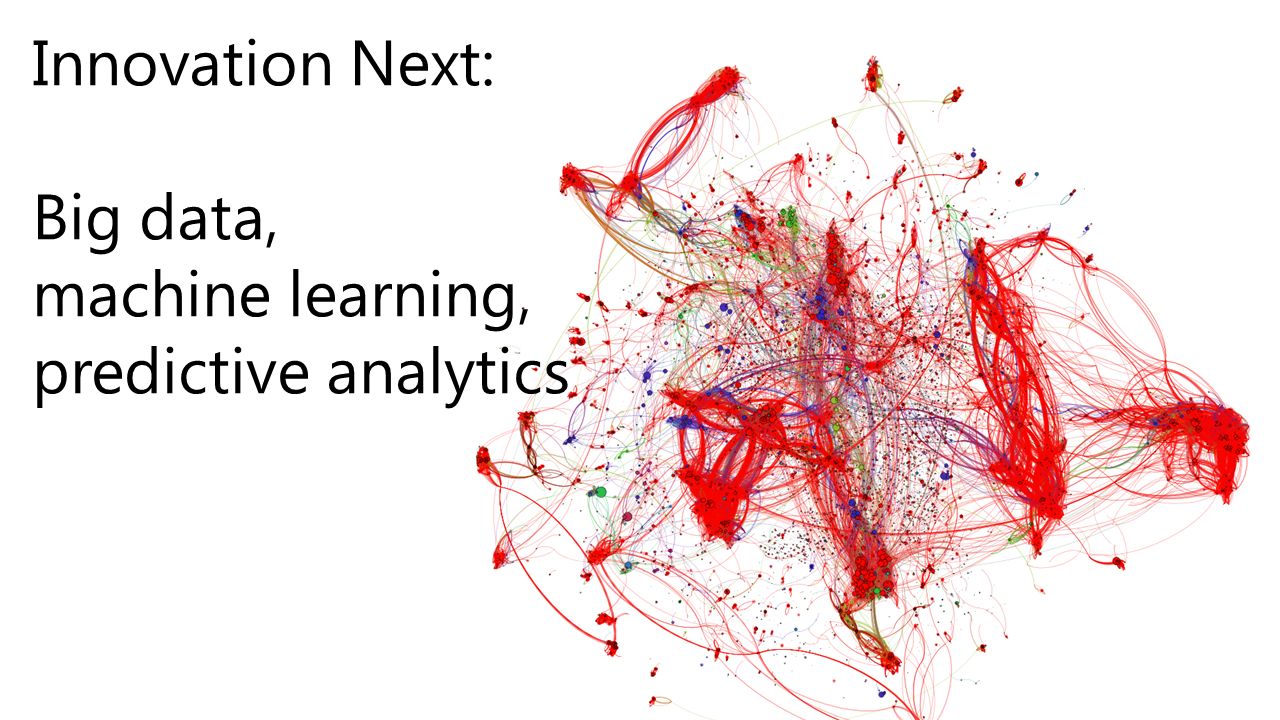 Innovation Next:

Big data,
machine learning,
predictive analytics